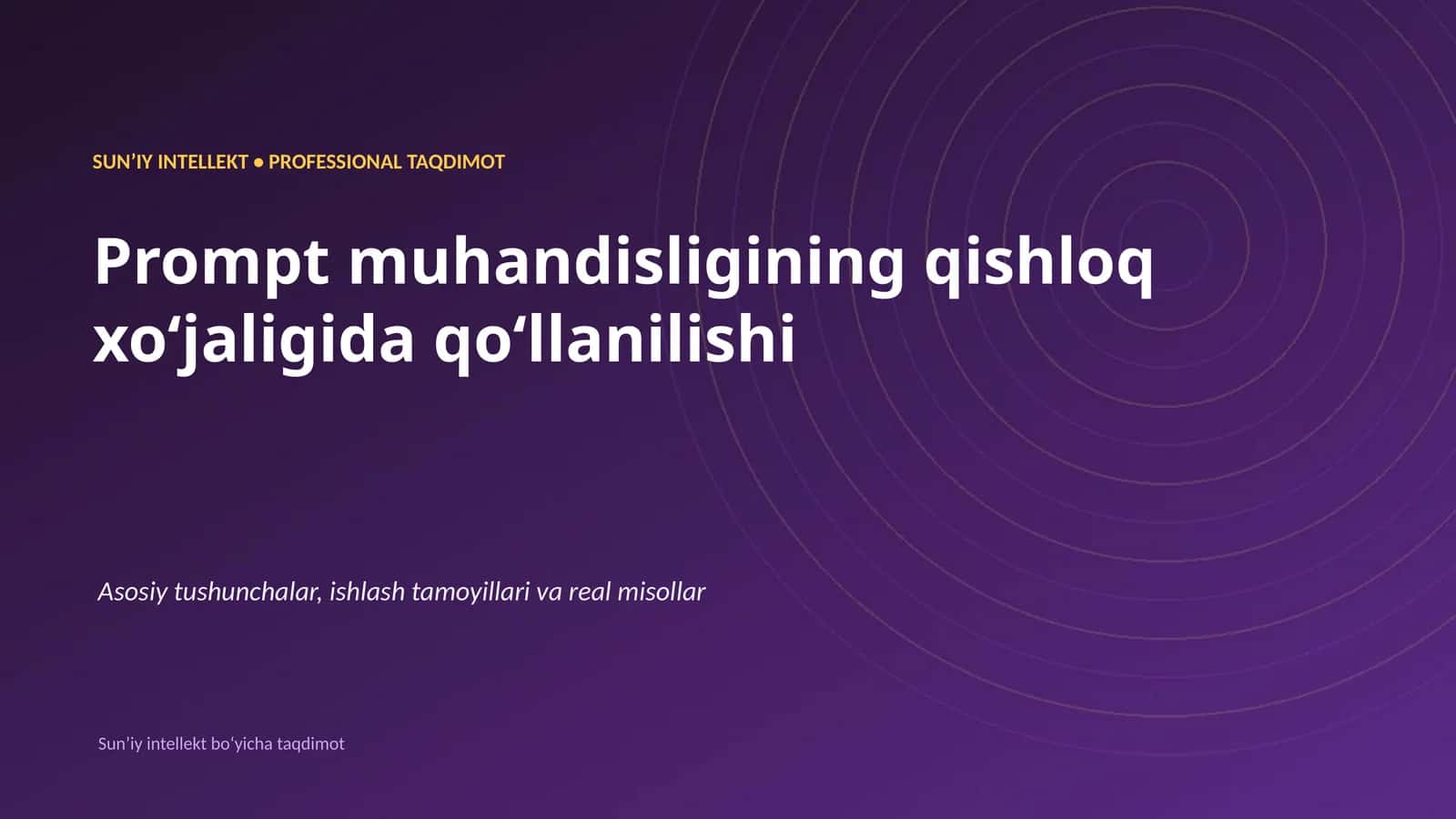 SUN’IY INTELLEKT • PROFESSIONAL TAQDIMOT

Prompt muhandisligining qishloq xo‘jaligida qo‘llanilishi

Asosiy tushunchalar, ishlash tamoyillari va real misollar

Sun’iy intellekt bo‘yicha taqdimot